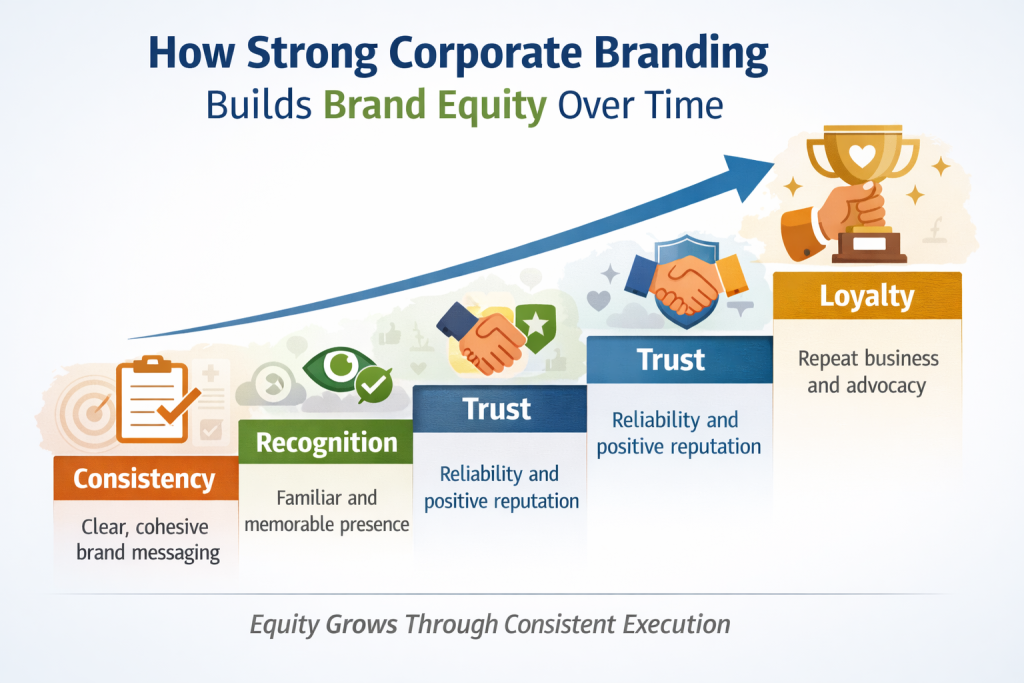 How Strong Corporate Branding
Builds Brand Equity Over Time

Consistency
Clear, cohesive brand messaging

Recognition
Familiar and memorable presence

Trust
Reliability and positive reputation

Trust
Reliability and positive reputation

Loyalty
Repeat business and advocacy

Equity Grows Through Consistent Execution